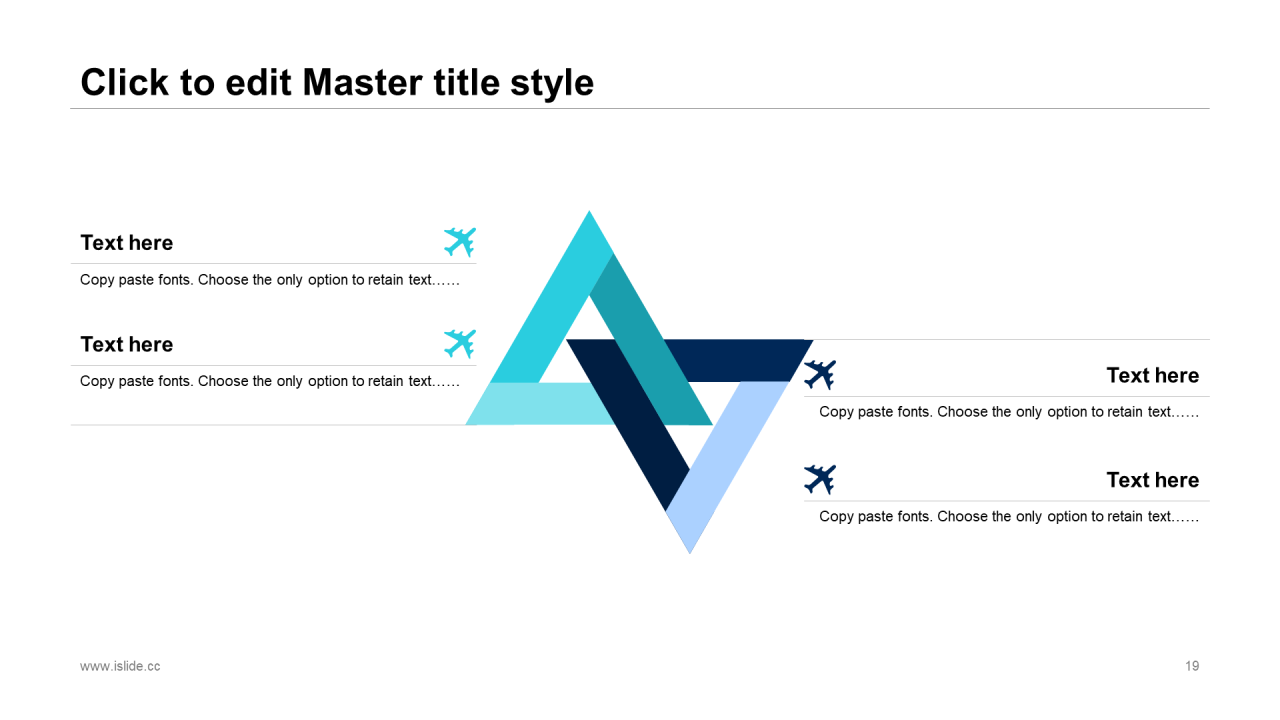 Click to edit Master title style

Text here

Copy paste fonts. Choose the only option to retain text……

Text here

Copy paste fonts. Choose the only option to retain text……

Text here

Copy paste fonts. Choose the only option to retain text……

Text here

Copy paste fonts. Choose the only option to retain text……

www.islide.cc

19